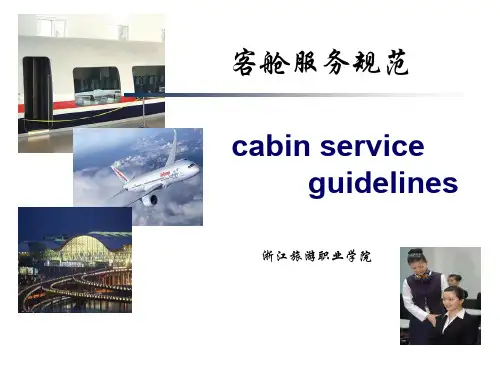 客舱服务规范

cabin service guidelines

浙江旅游职业学院